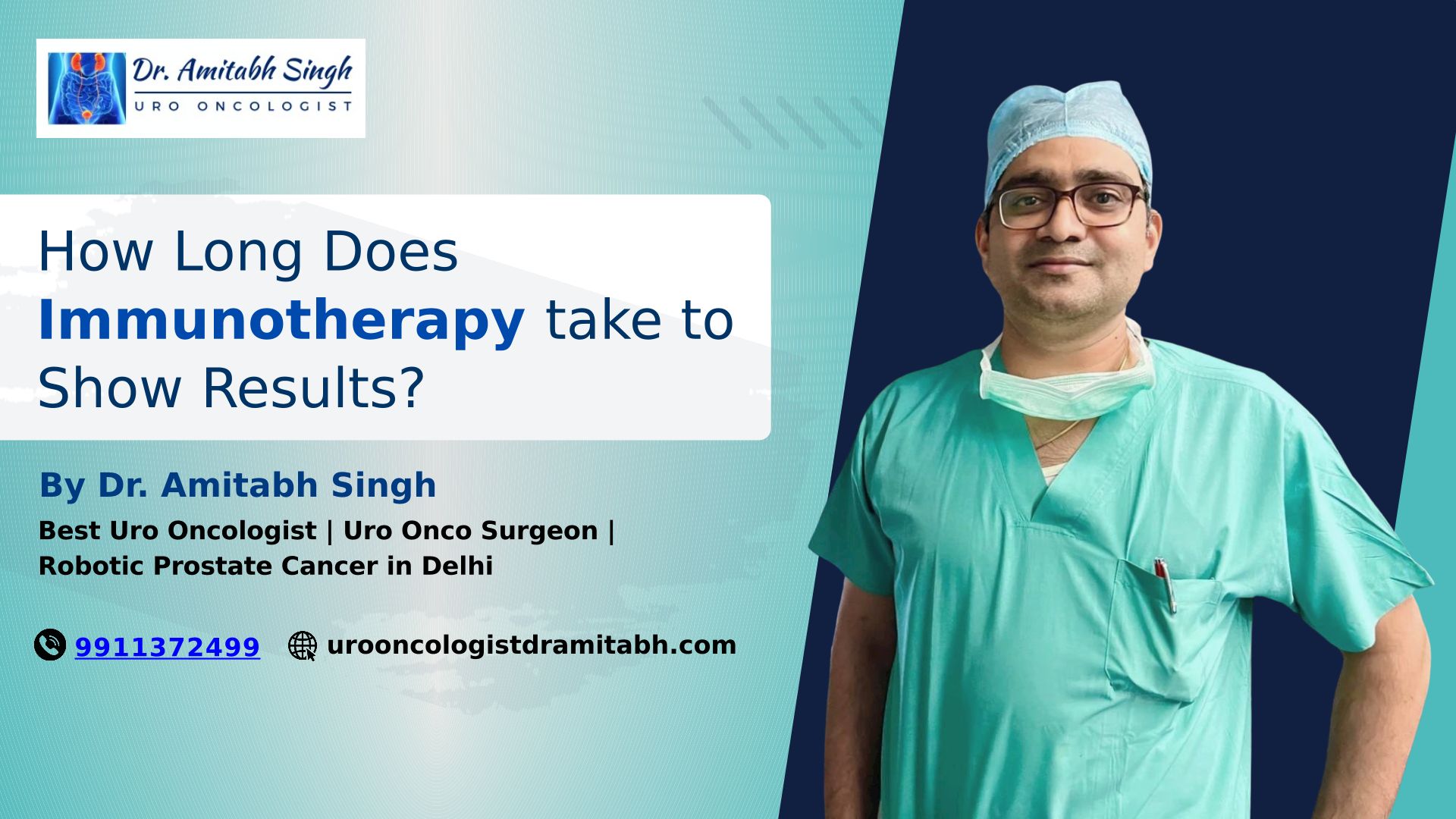 Dr. Amitabh Singh
URO ONCOLOGIST

How Long Does Immunotherapy take to Show Results?

By Dr. Amitabh Singh

Best Uro Oncologist | Uro Onco Surgeon | Robotic Prostate Cancer in Delhi

9911372499 urooncologistdramitabh.com